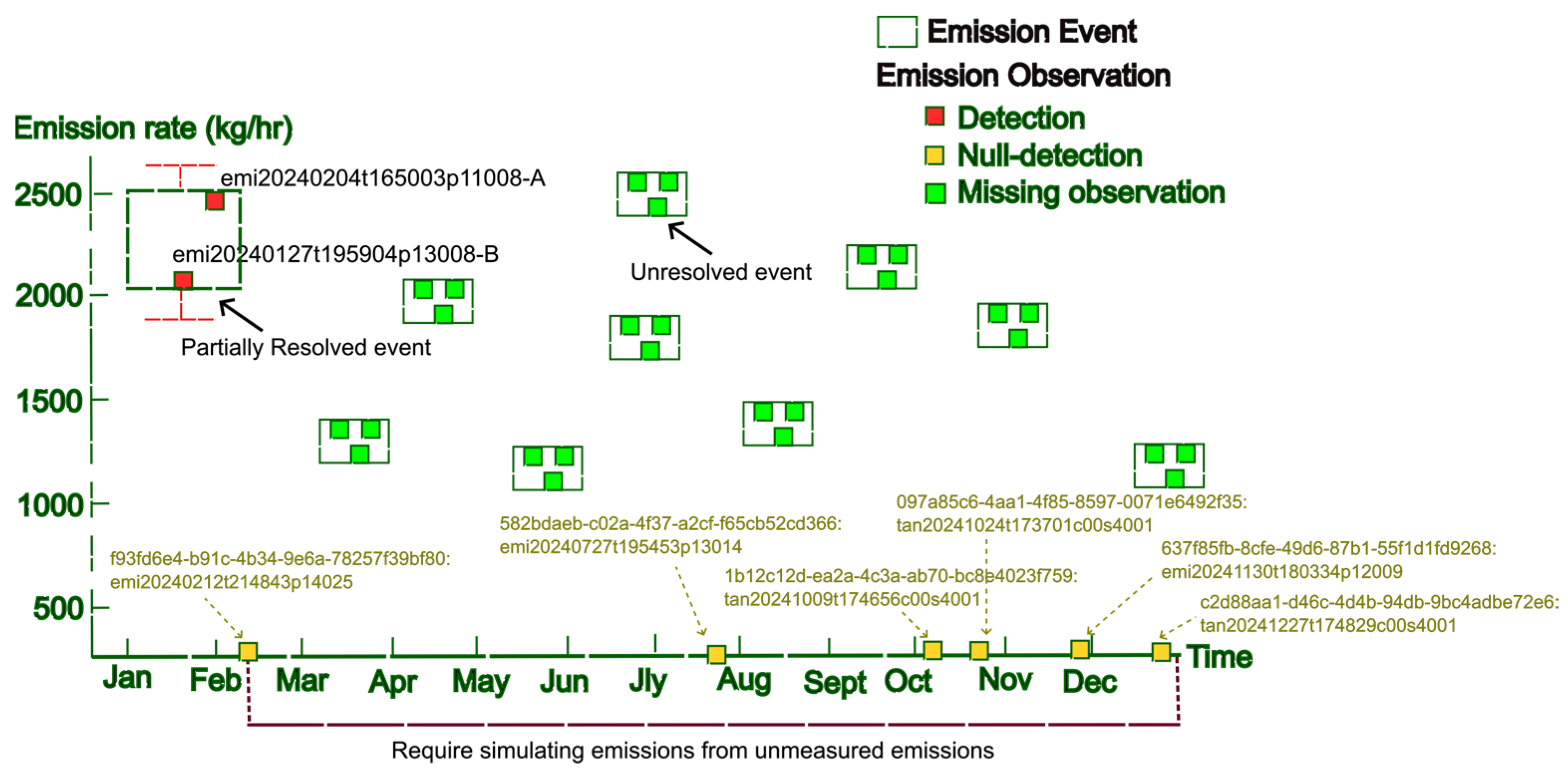 Emission Event
Emission Observation
Detection
Null-detection
Missing observation

Emission rate (kg/hr)
2500
2000
1500
1000
500

emi20240204t165003p11008-A
emi20240127t195904p13008-B
Partially Resolved event
Unresolved event

f93fd6e4-b91c-4b34-9e6a-78257f39bf80: emi20240212t214843p14025
582bdaeb-c02a-4f37-a2cf-f65cb52cd366: emi20240727t195453p13014
1b12c12d-ea2a-4c3a-ab70-bc8e4023f759: tan20241009t174656c00s4001
097a85c6-4aa1-4f85-8597-0071e6492f35: tan20241024t173701c00s4001
637f85fb-8cfe-49d6-87b1-55f1d1fd9268: emi20241130t180334p12009
c2d88aa1-d46c-4d4b-94db-9bc4adbe72e6: tan20241227t174829c00s4001

Jan Feb Mar Apr May Jun Jly Aug Sept Oct Nov Dec Time

Require simulating emissions from unmeasured emissions